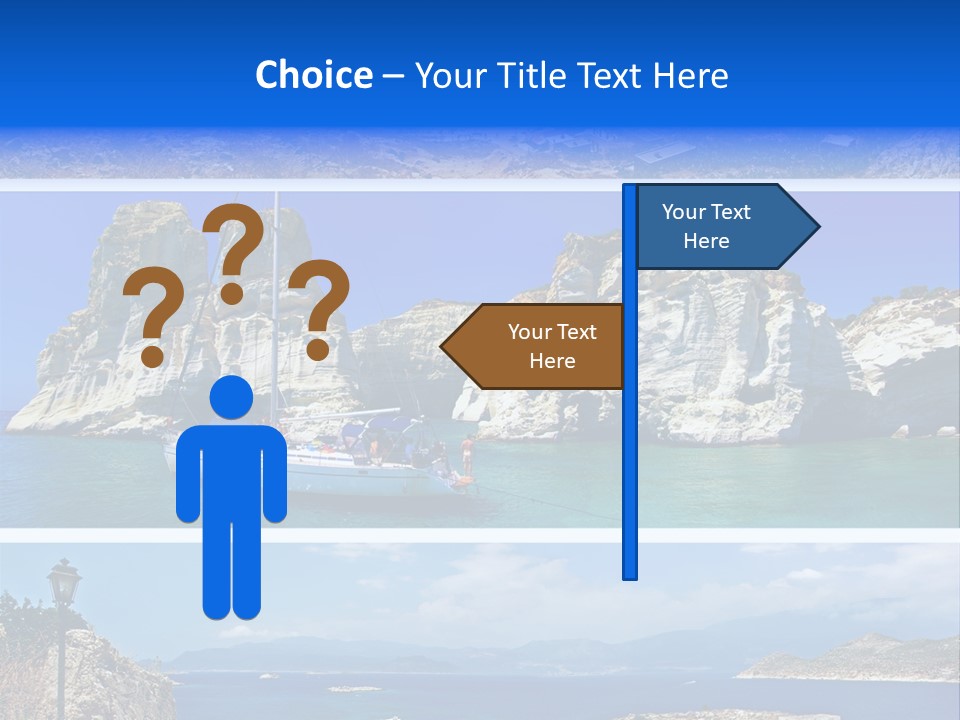 Choice – Your Title Text Here

???

Your Text Here

Your Text Here